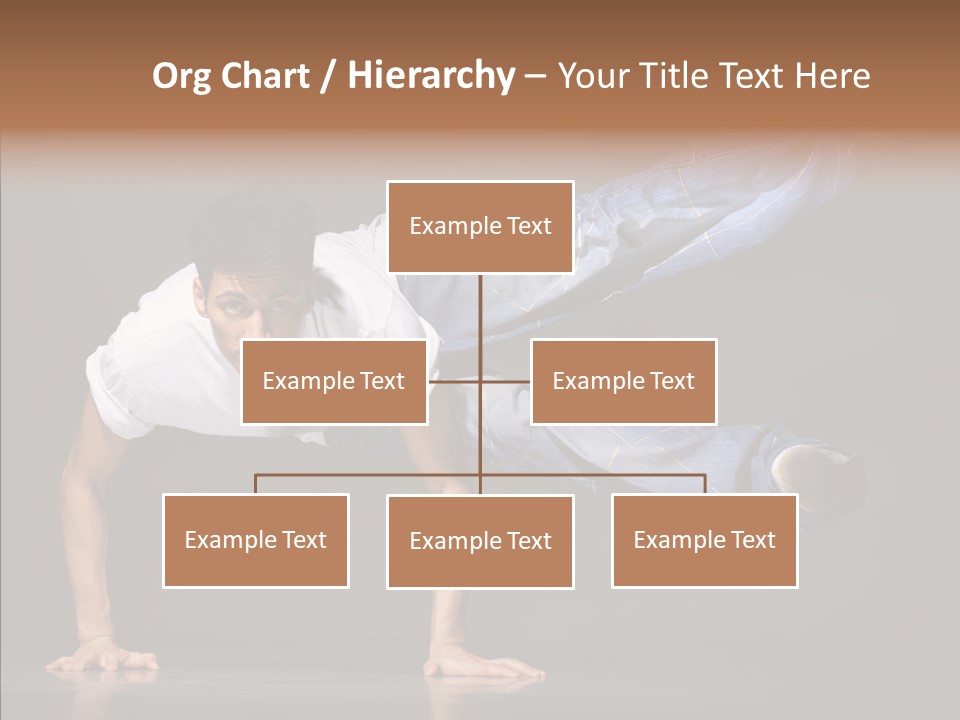 Org Chart / Hierarchy – Your Title Text Here

Example Text

Example Text

Example Text

Example Text

Example Text

Example Text